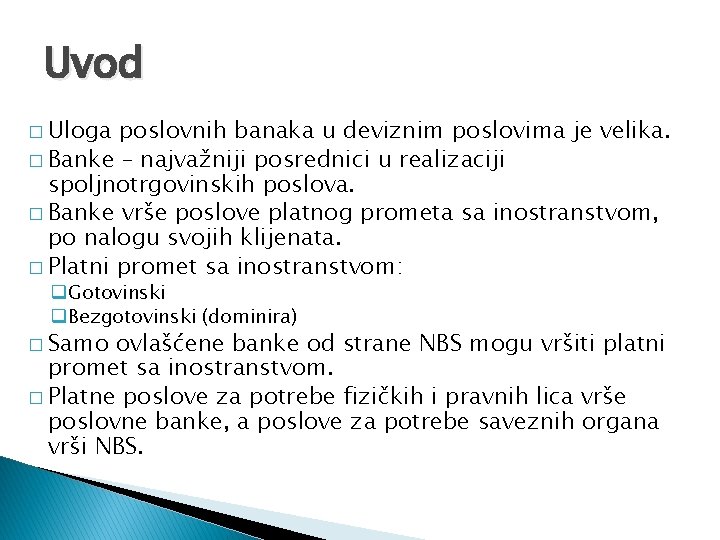 Uvod

□ Uloga poslovnih banaka u deviznim poslovima je velika.
□ Banke – najvažniji posrednici u realizaciji spoljnotrgovinskih poslova.
□ Banke vrše poslove platnog prometa sa inostranstvom, po nalogu svojih klijenata.
□ Platni promet sa inostranstvom:
❑Gotovinski
❑Bezgotovinski (dominira)
□ Samo ovlašćene banke od strane NBS mogu vršiti platni promet sa inostranstvom.
□ Platne poslove za potrebe fizičkih i pravnih lica vrše poslovne banke, a poslove za potrebe saveznih organa vrši NBS.